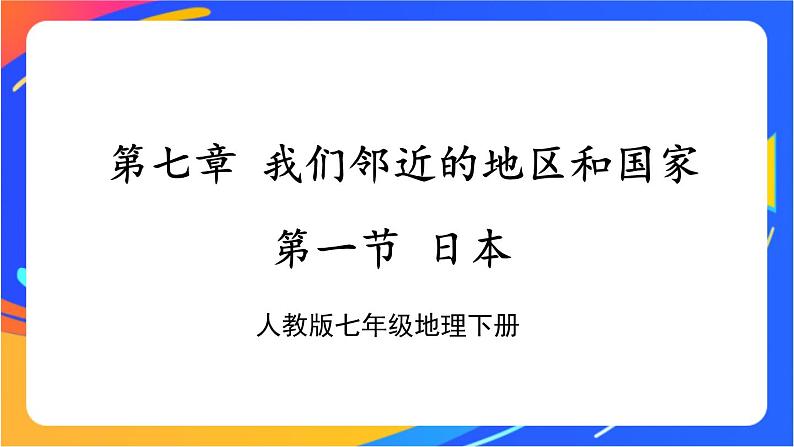 第七章 我们邻近的地区和国家

第一节 日本

人教版七年级地理下册